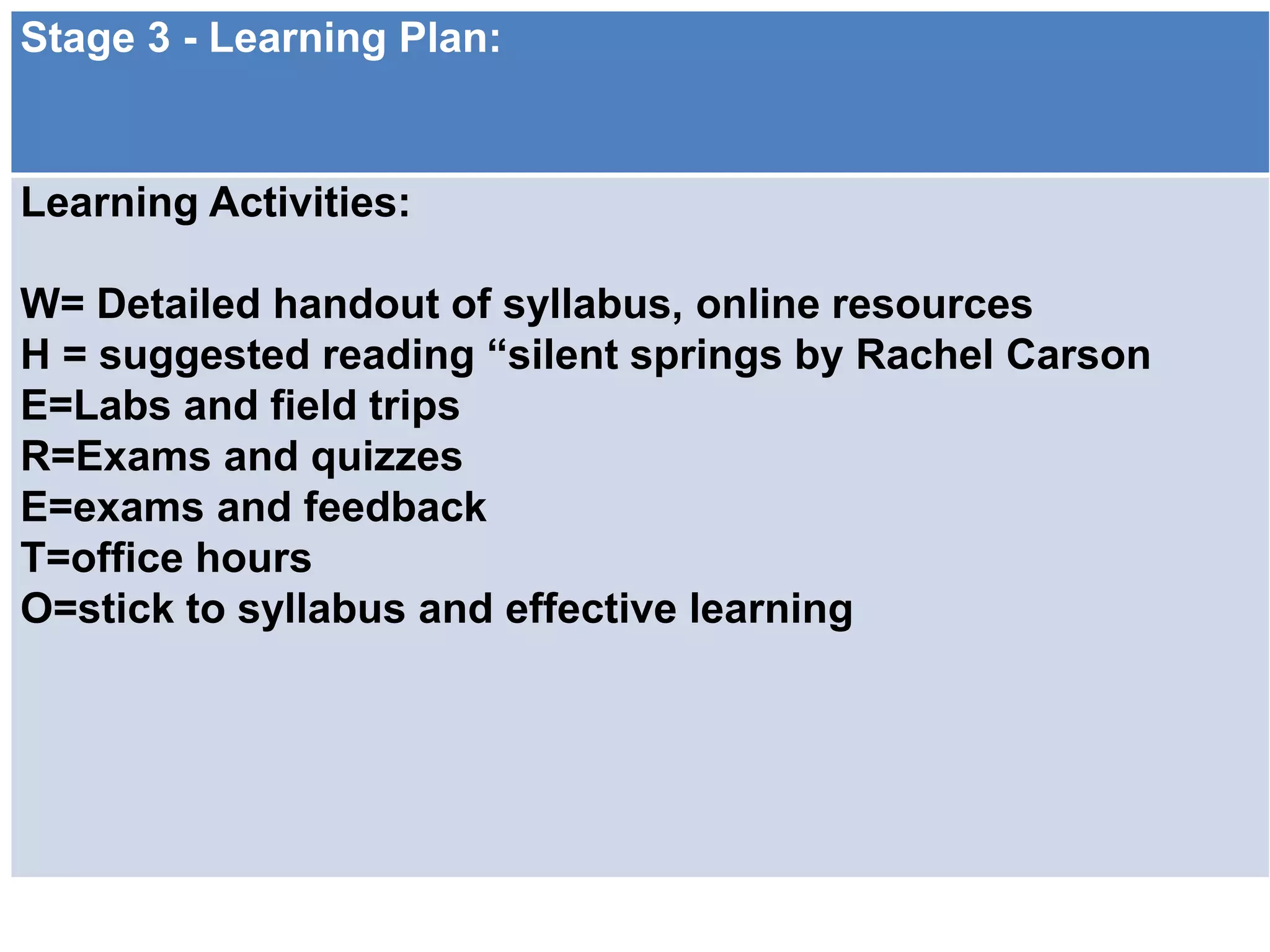 Stage 3 - Learning Plan:

Learning Activities:

W= Detailed handout of syllabus, online resources
H = suggested reading “silent springs by Rachel Carson
E=Labs and field trips
R=Exams and quizzes
E=exams and feedback
T=office hours
O=stick to syllabus and effective learning